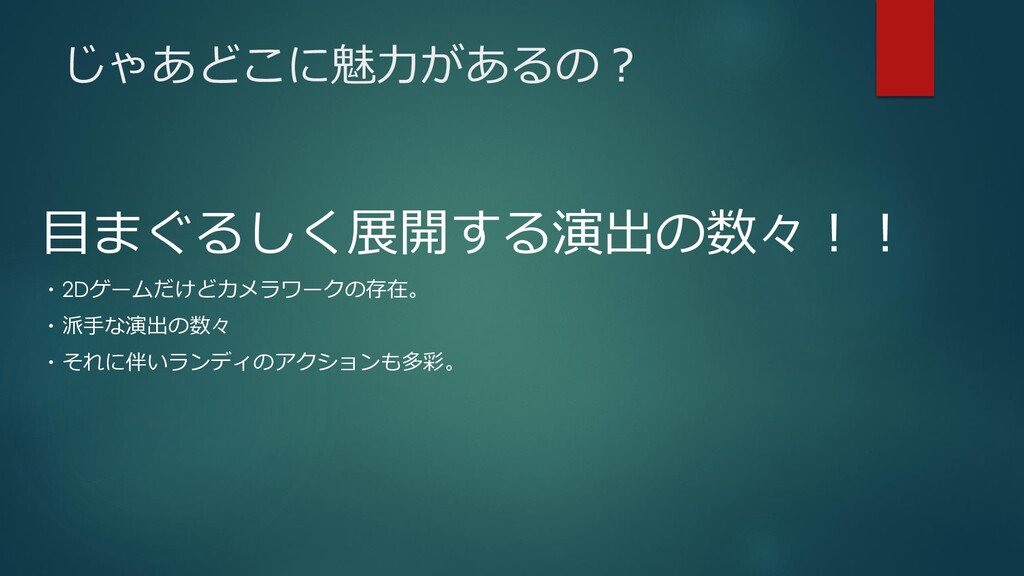 じゃあどこに魅力があるの？

目まぐるしく展開する演出の数々！！

・2Dゲームだけどカメラワークの存在。

・派手な演出の数々

・それに伴いランディのアクションも多彩。